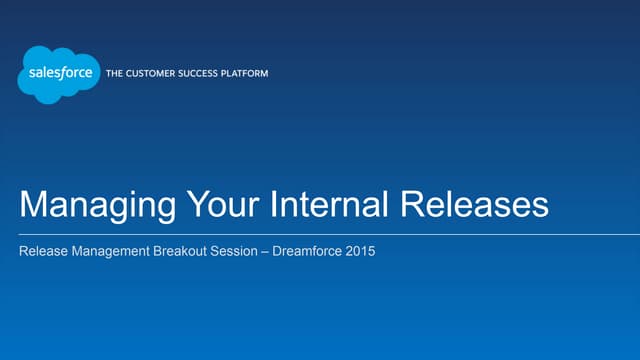 salesforce THE CUSTOMER SUCCESS PLATFORM

Managing Your Internal Releases

Release Management Breakout Session – Dreamforce 2015